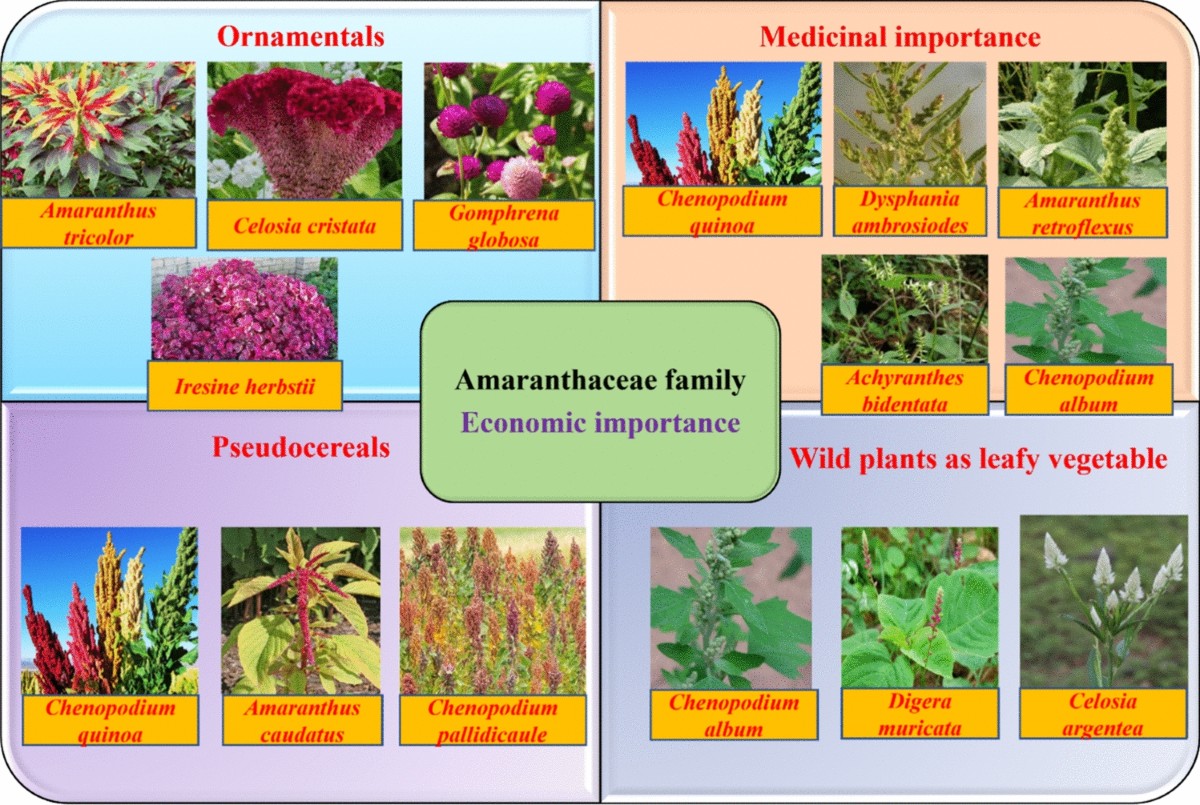 Ornamentals

Amaranthus tricolor

Celosia cristata

Gomphrena globosa

Iresine herbstii

Medicinal importance

Chenopodium quinoa

Dysphania ambrosiodes

Amaranthus retroflexus

Achyranthes bidentata

Chenopodium album

Amaranthaceae family
Economic importance

Pseudocereals

Chenopodium quinoa

Amaranthus caudatus

Chenopodium pallidicaule

Wild plants as leafy vegetable

Chenopodium album

Digera muricata

Celosia argentea